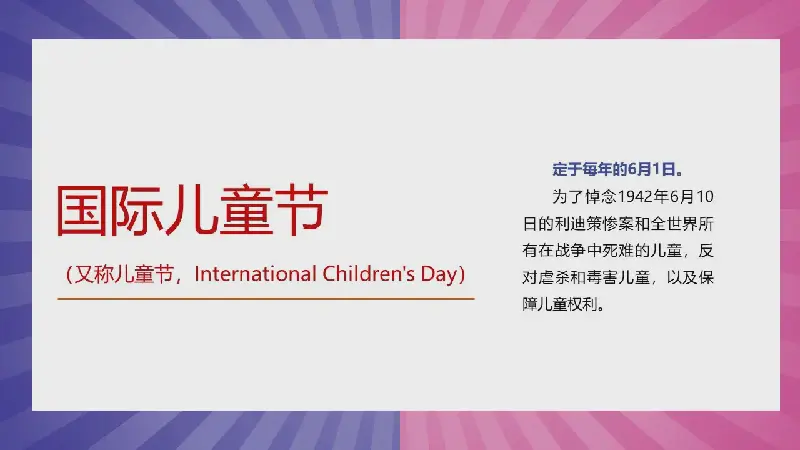 国际儿童节

（又称儿童节，International Children's Day）

定于每年的6月1日。

为了悼念1942年6月10日的利迪策惨案和全世界所有在战争中死难的儿童，反对虐杀和毒害儿童，以及保障儿童权利。